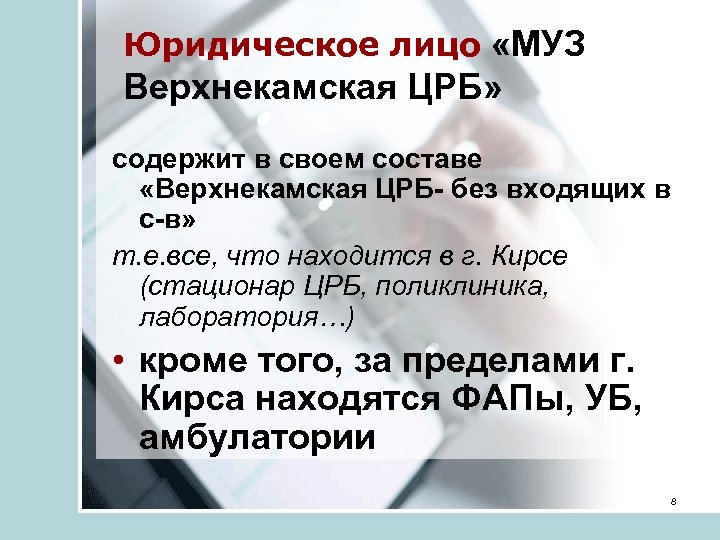 Юридическое лицо «МУЗ Верхнекамская ЦРБ»

содержит в своем составе «Верхнекамская ЦРБ- без входящих в с-в»

т.е.все, что находится в г. Кирсе (стационар ЦРБ, поликлиника, лаборатория…)

• кроме того, за пределами г. Кирса находятся ФАПы, УБ, амбулатории

8